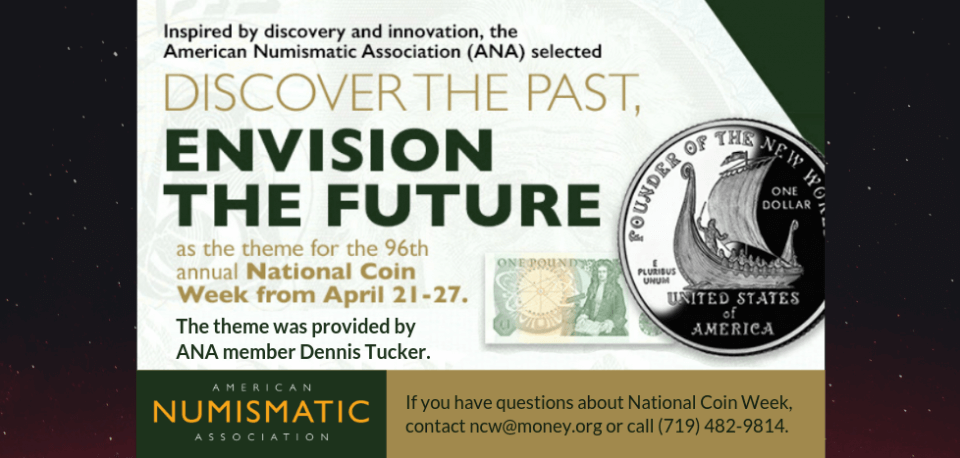 Inspired by discovery and innovation, the American Numismatic Association (ANA) selected

DISCOVER THE PAST,

ENVISION THE FUTURE

as the theme for the 96th annual National Coin Week from April 21-27.

The theme was provided by ANA member Dennis Tucker.

ONE POUND

FOUNDER OF THE NEW WORLD

ONE DOLLAR

E PLURIBUS UNUM

UNITED STATES of AMERICA

AMERICAN NUMISMATIC ASSOCIATION

If you have questions about National Coin Week, contact ncw@money.org or call (719) 482-9814.